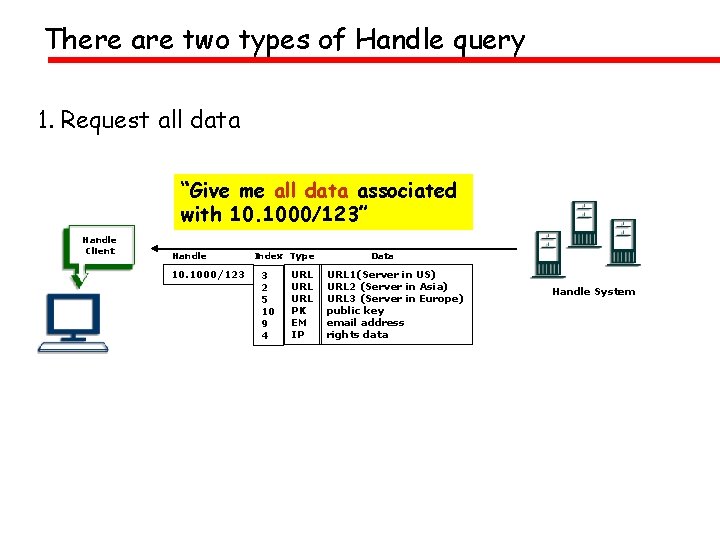 There are two types of Handle query

1. Request all data

"Give me all data associated with 10.1000/123"

Handle Client

| Handle | Index | Type | Data |
|---|---|---|---|
| 10.1000/123 | 3 | URL | URL1(Server in US) |
| | 2 | URL | URL2 (Server in Asia) |
| | 5 | URL | URL3 (Server in Europe) |
| | 10 | PK | public key |
| | 9 | EM | email address |
| | 4 | IP | rights data |

Handle System